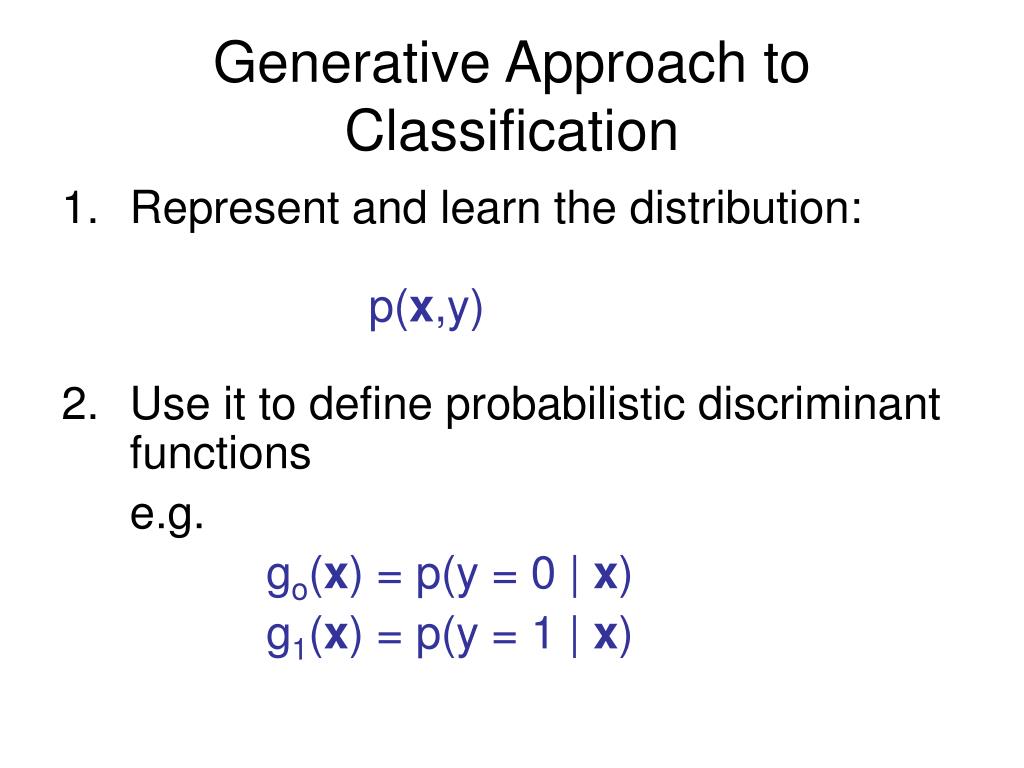 Generative Approach to Classification

1. Represent and learn the distribution:

$p(\mathbf{x},y)$

2. Use it to define probabilistic discriminant functions

e.g.

$g_o(\mathbf{x}) = p(y = 0 \mid \mathbf{x})$

$g_1(\mathbf{x}) = p(y = 1 \mid \mathbf{x})$